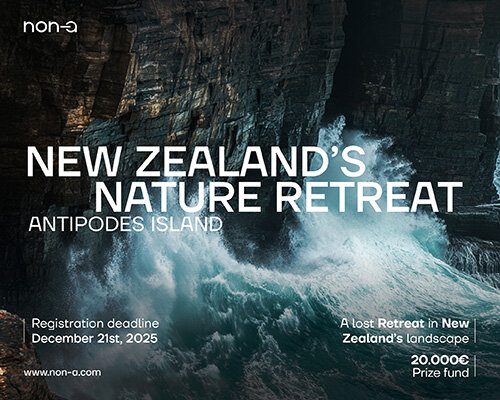 non-a

NEW ZEALAND'S NATURE RETREAT

ANTIPODES ISLAND

Registration deadline
December 21st, 2025

A lost Retreat in New Zealand's landscape

20.000€
Prize fund

www.non-a.com